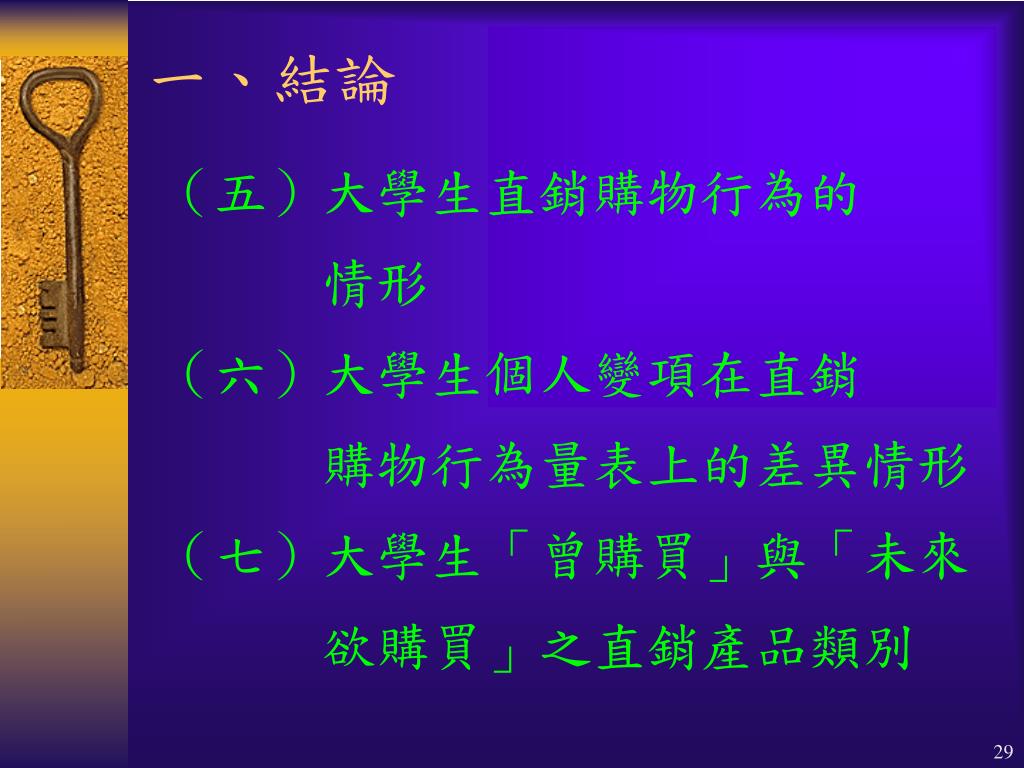 一、結論

（五）大學生直銷購物行為的情形

（六）大學生個人變項在直銷購物行為量表上的差異情形

（七）大學生「曾購買」與「未來欲購買」之直銷產品類別

29